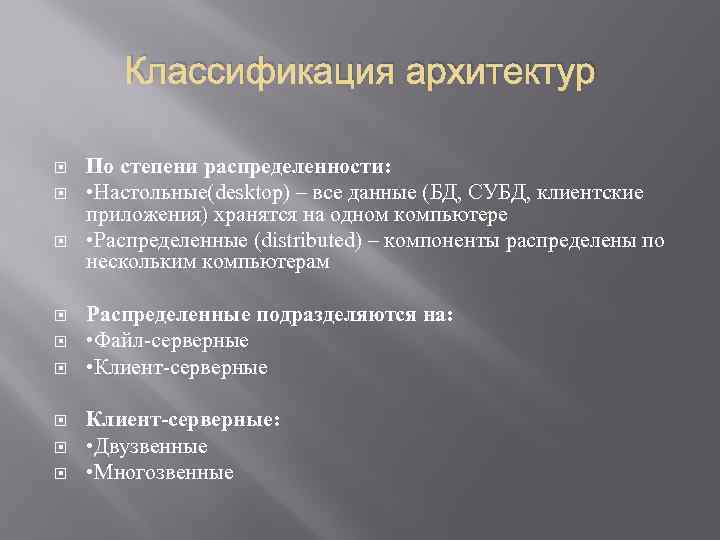 Классификация архитектур

По степени распределенности:

•Настольные(desktop) – все данные (БД, СУБД, клиентские приложения) хранятся на одном компьютере

•Распределенные (distributed) – компоненты распределены по нескольким компьютерам

Распределенные подразделяются на:

•Файл-серверные

•Клиент-серверные

Клиент-серверные:

•Двузвенные

•Многозвенные